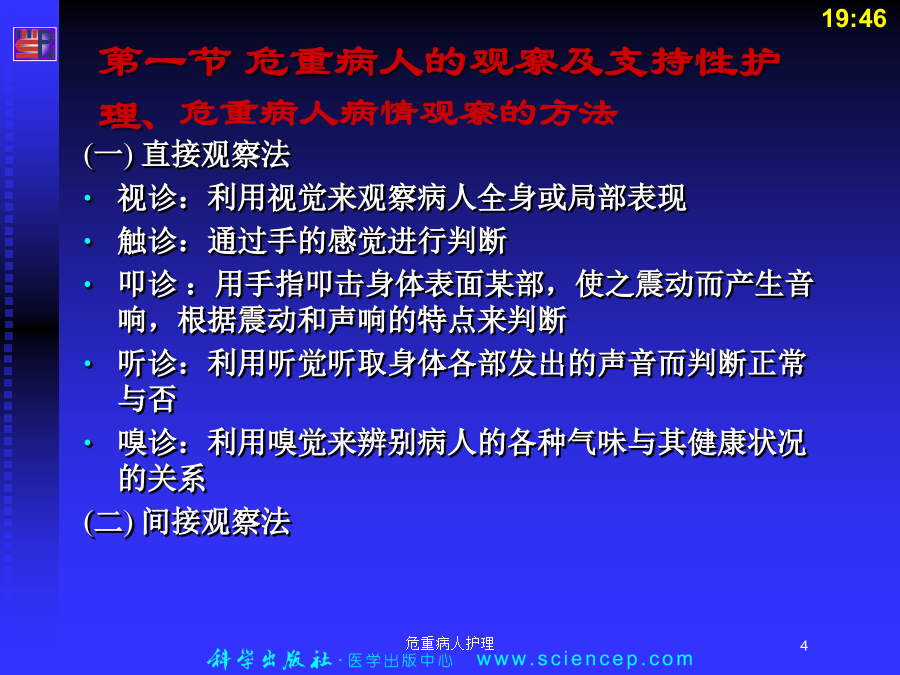 19:46

第一节 危重病人的观察及支持性护理、危重病人病情观察的方法

(一) 直接观察法

• 视诊：利用视觉来观察病人全身或局部表现
• 触诊：通过手的感觉进行判断
• 叩诊 ：用手指叩击身体表面某部，使之震动而产生音响，根据震动和声响的特点来判断
• 听诊：利用听觉听取身体各部发出的声音而判断正常与否
• 嗅诊：利用嗅觉来辨别病人的各种气味与其健康状况的关系

(二) 间接观察法

危重病人护理

4

科学出版社 · 医学出版中心 www.sciencep.com